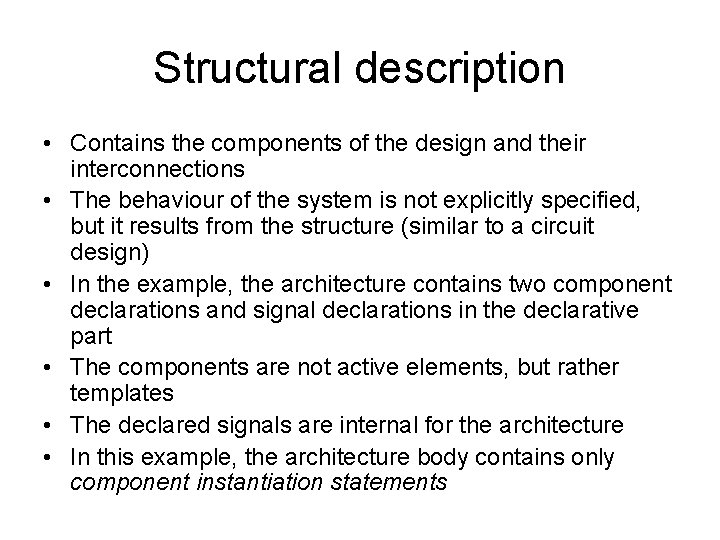 Structural description

• Contains the components of the design and their interconnections
• The behaviour of the system is not explicitly specified, but it results from the structure (similar to a circuit design)
• In the example, the architecture contains two component declarations and signal declarations in the declarative part
• The components are not active elements, but rather templates
• The declared signals are internal for the architecture
• In this example, the architecture body contains only component instantiation statements